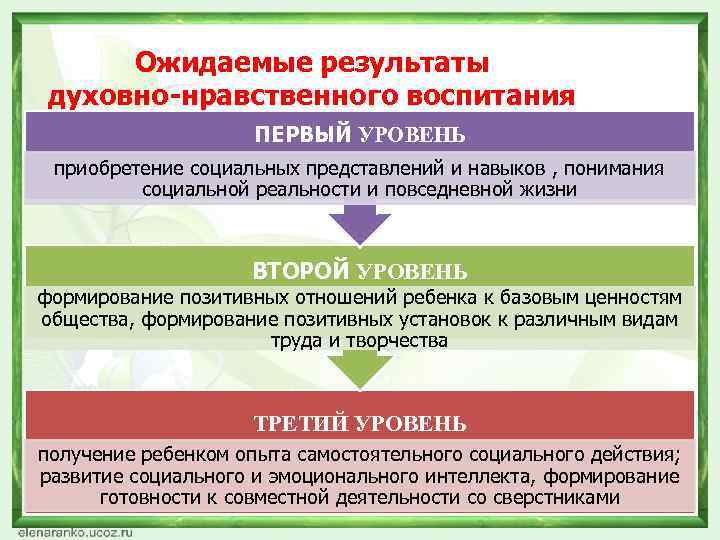 Ожидаемые результаты духовно-нравственного воспитания

ПЕРВЫЙ УРОВЕНЬ

приобретение социальных представлений и навыков , понимания социальной реальности и повседневной жизни

ВТОРОЙ УРОВЕНЬ

формирование позитивных отношений ребенка к базовым ценностям общества, формирование позитивных установок к различным видам труда и творчества

ТРЕТИЙ УРОВЕНЬ

получение ребенком опыта самостоятельного социального действия; развитие социального и эмоционального интеллекта, формирование готовности к совместной деятельности со сверстниками

elenaranko.ucoz.ru